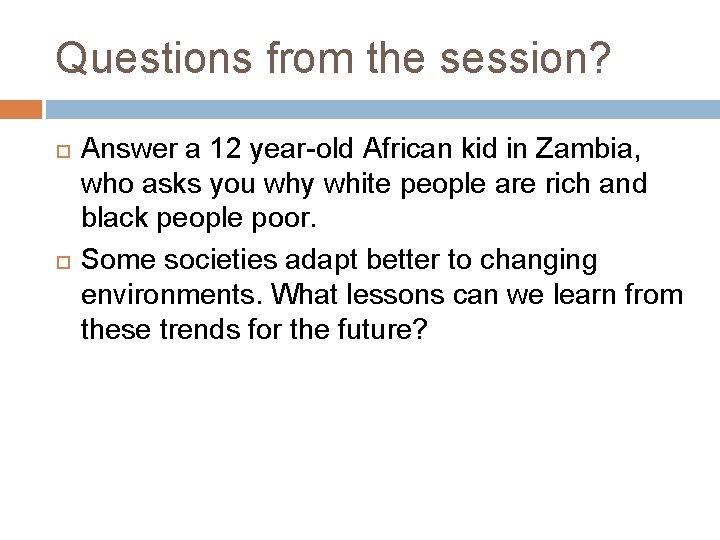 Questions from the session?

Answer a 12 year-old African kid in Zambia, who asks you why white people are rich and black people poor.

Some societies adapt better to changing environments. What lessons can we learn from these trends for the future?